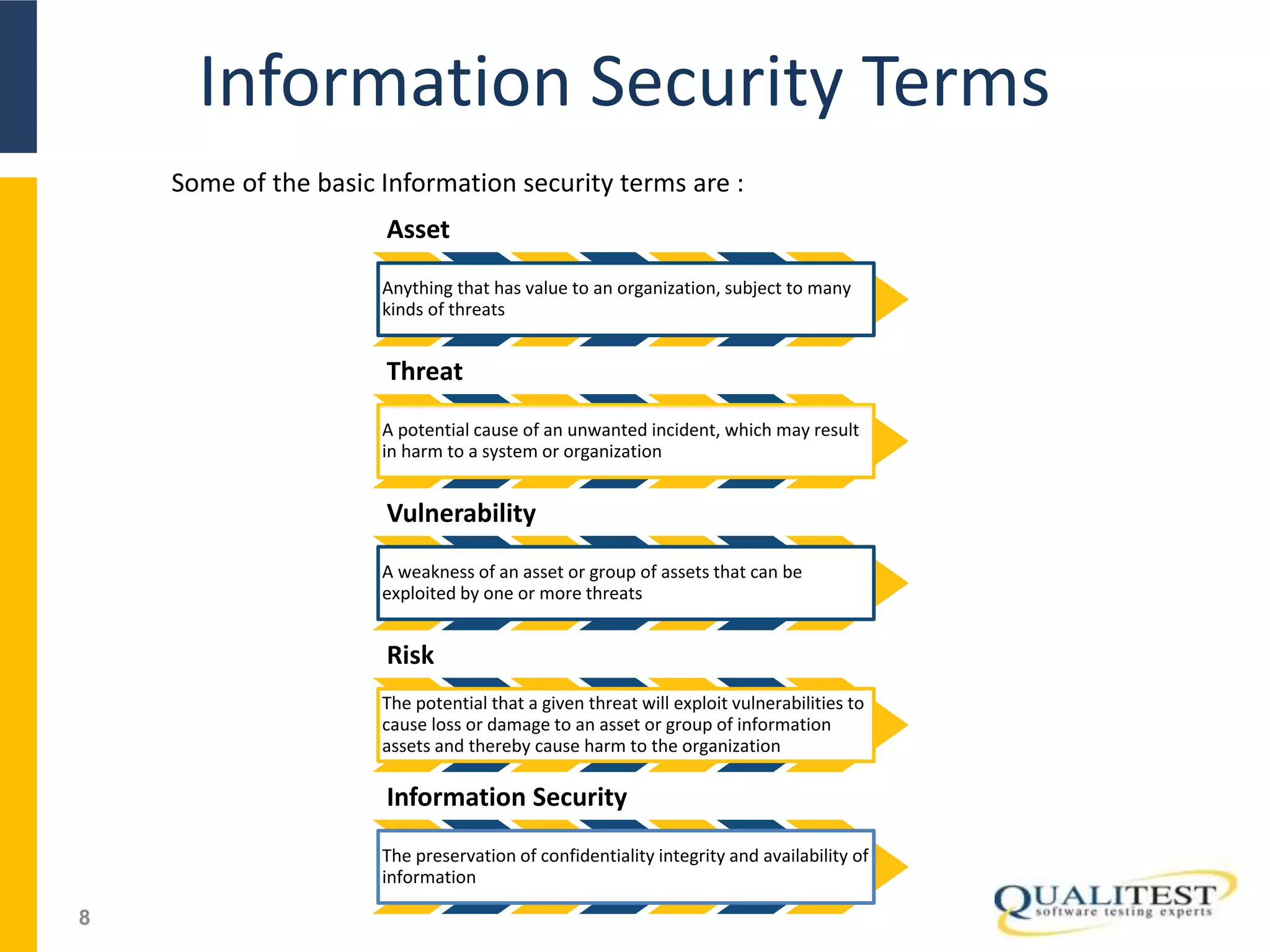 Information Security Terms

Some of the basic Information security terms are :

Asset

Anything that has value to an organization, subject to many kinds of threats

Threat

A potential cause of an unwanted incident, which may result in harm to a system or organization

Vulnerability

A weakness of an asset or group of assets that can be exploited by one or more threats

Risk

The potential that a given threat will exploit vulnerabilities to cause loss or damage to an asset or group of information assets and thereby cause harm to the organization

Information Security

The preservation of confidentiality integrity and availability of information

8

QUALITEST
software testing experts